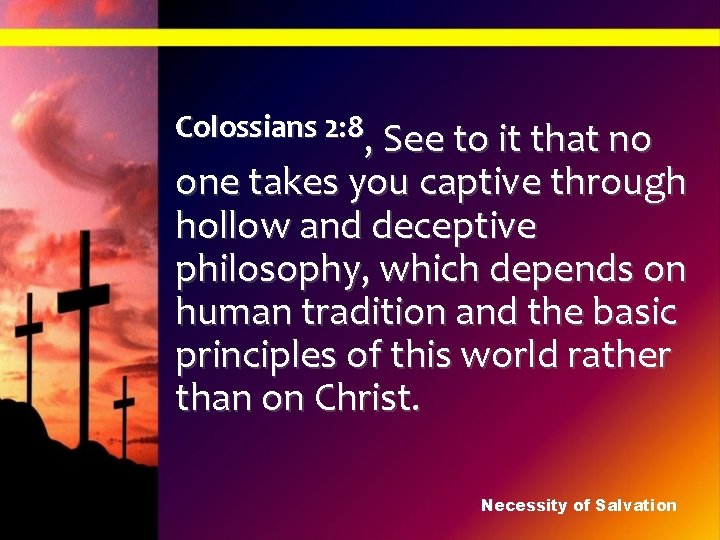 Colossians 2:8, See to it that no one takes you captive through hollow and deceptive philosophy, which depends on human tradition and the basic principles of this world rather than on Christ.

Necessity of Salvation